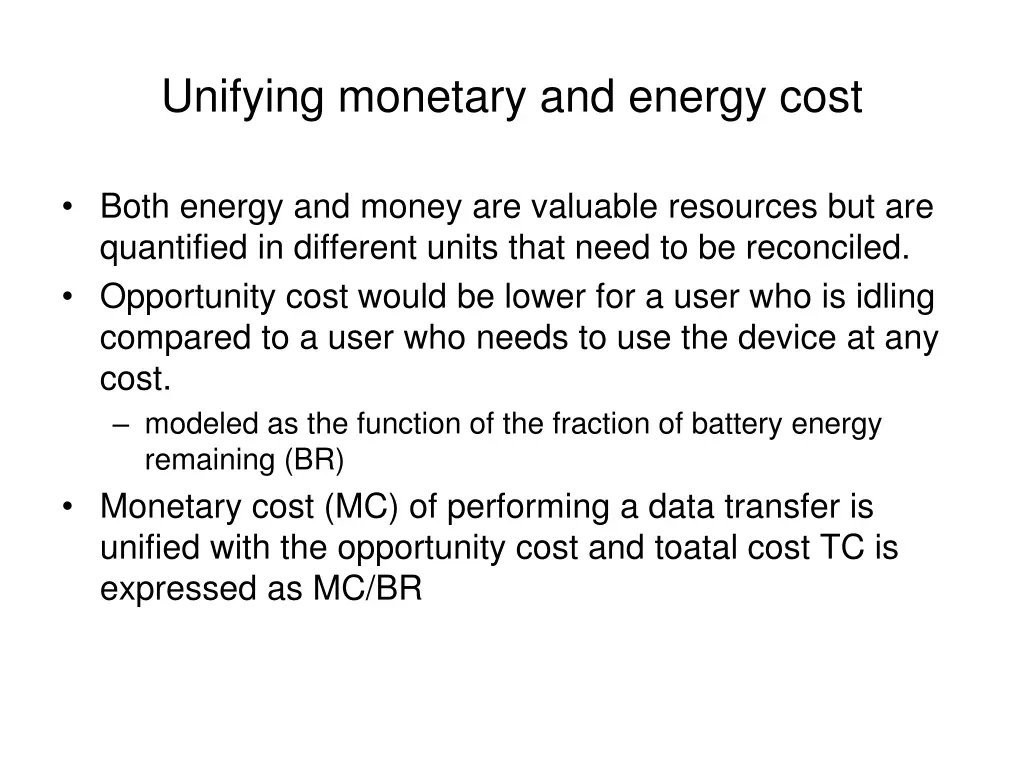 Unifying monetary and energy cost

• Both energy and money are valuable resources but are quantified in different units that need to be reconciled.
• Opportunity cost would be lower for a user who is idling compared to a user who needs to use the device at any cost.
– modeled as the function of the fraction of battery energy remaining (BR)
• Monetary cost (MC) of performing a data transfer is unified with the opportunity cost and toatal cost TC is expressed as MC/BR